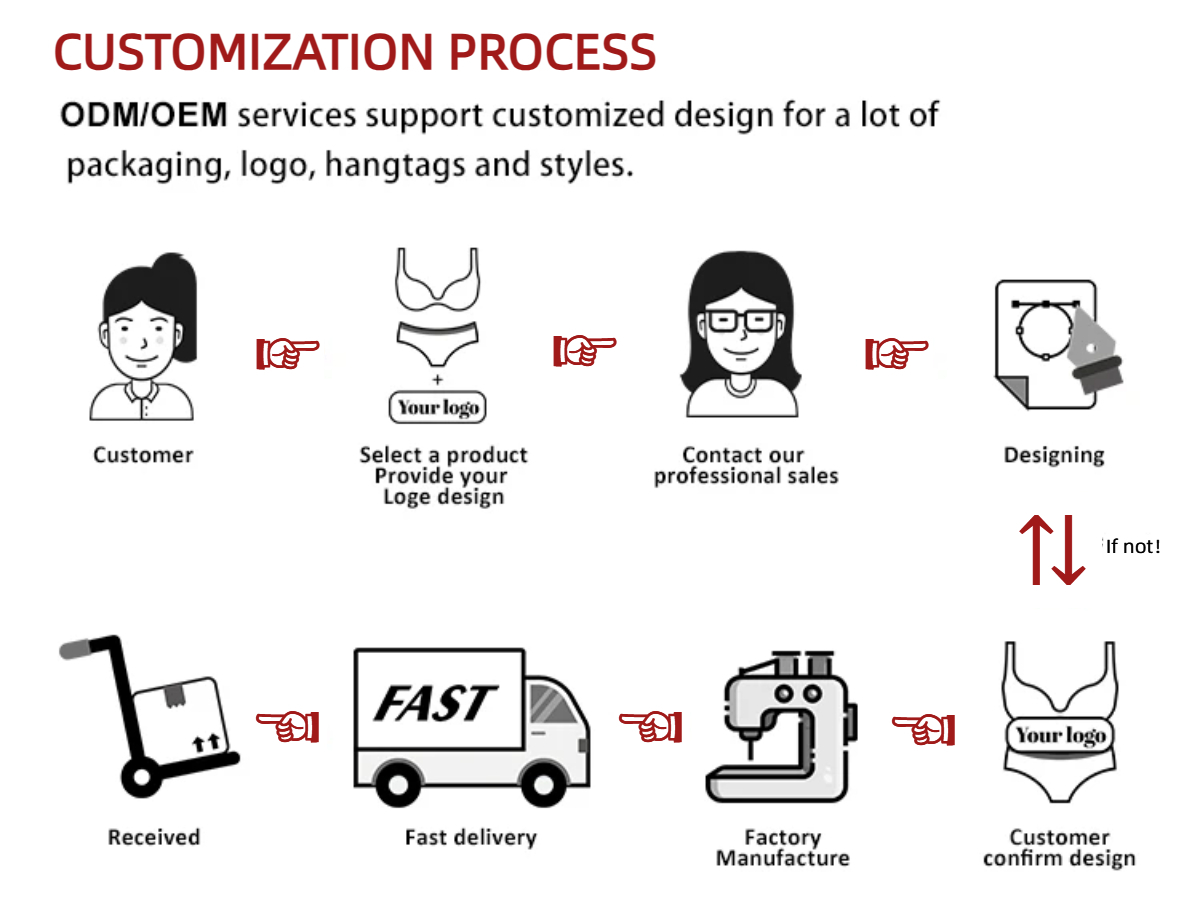 CUSTOMIZATION PROCESS

ODM/OEM services support customized design for a lot of packaging, logo, hangtags and styles.

Customer

+
Your logo

Select a product
Provide your
Loge design

Contact our
professional sales

Designing

If not!

Received

FAST

Fast delivery

Factory
Manufacture

Your logo

Customer
confirm design